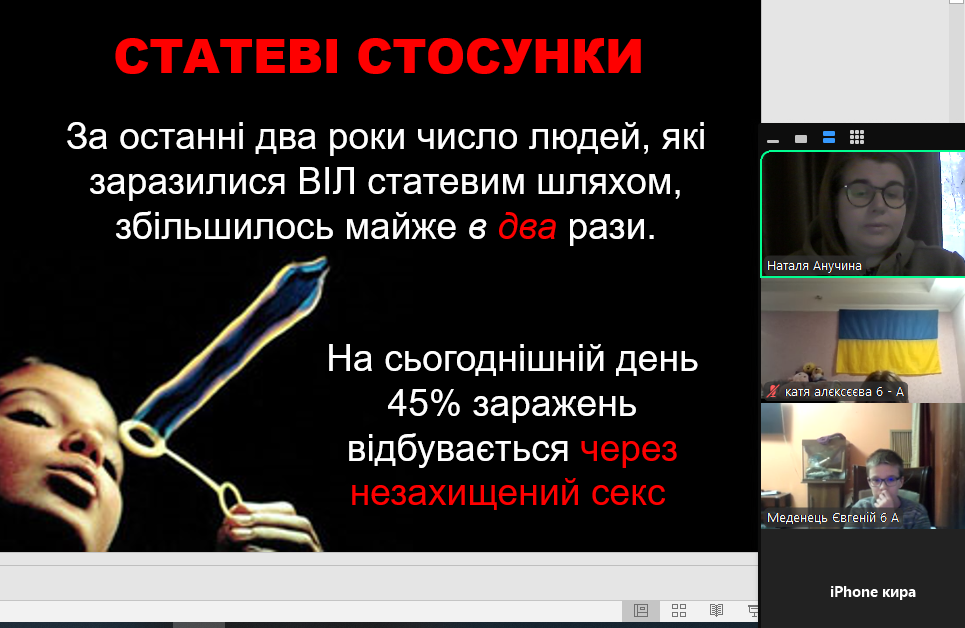 СТАТЕВІ СТОСУНКИ

За останні два роки число людей, які заразилися ВІЛ статевим шляхом, збільшилось майже в два рази.

На сьогоднішній день 45% заражень відбувається через незахищений секс

Наталя Анучина

катя алєксєєва 6 - А

Меденець Євгеній 6 А

iPhone кира